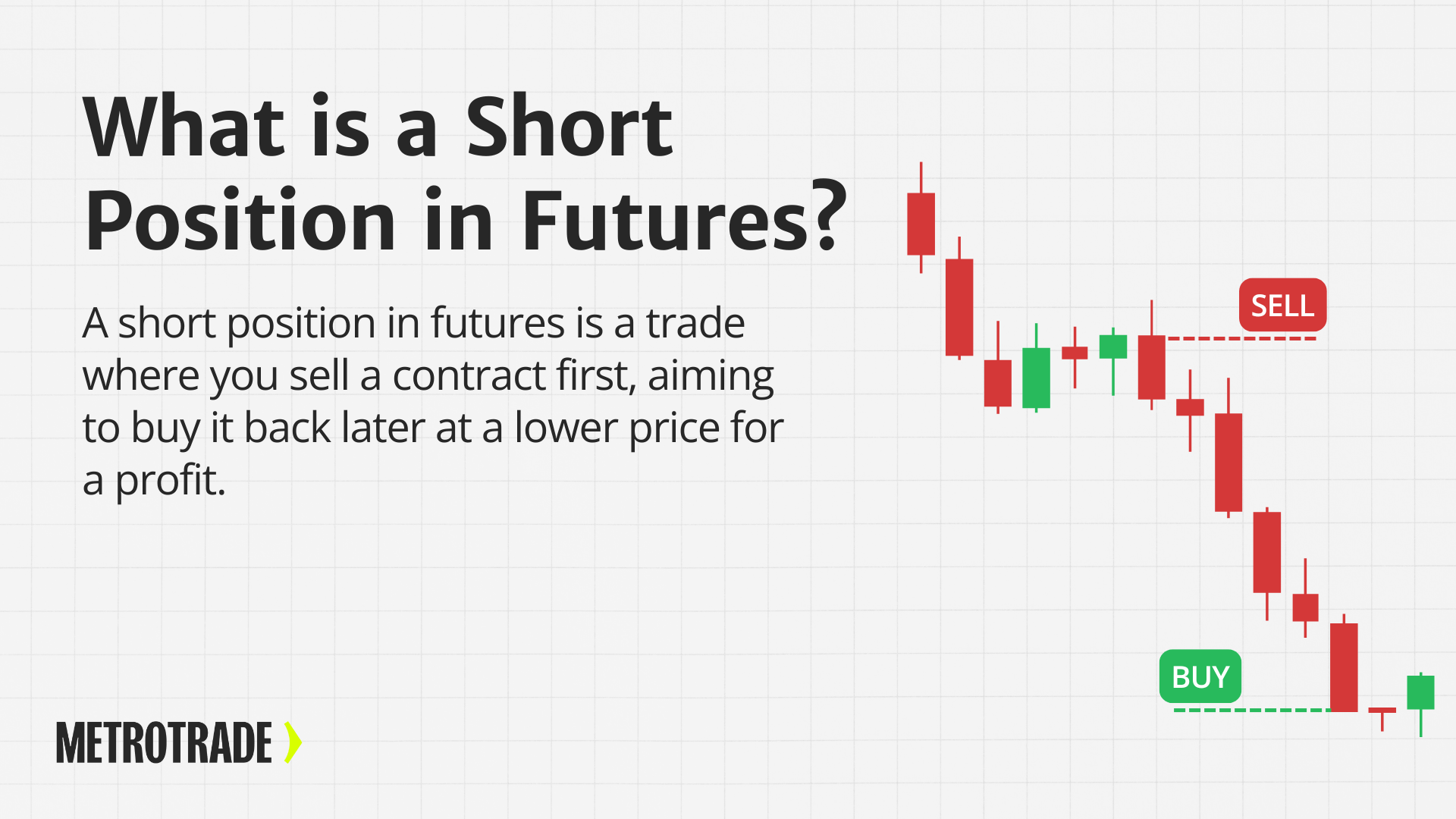 What is a Short Position in Futures?

A short position in futures is a trade where you sell a contract first, aiming to buy it back later at a lower price for a profit.

SELL

BUY

METROTRADE